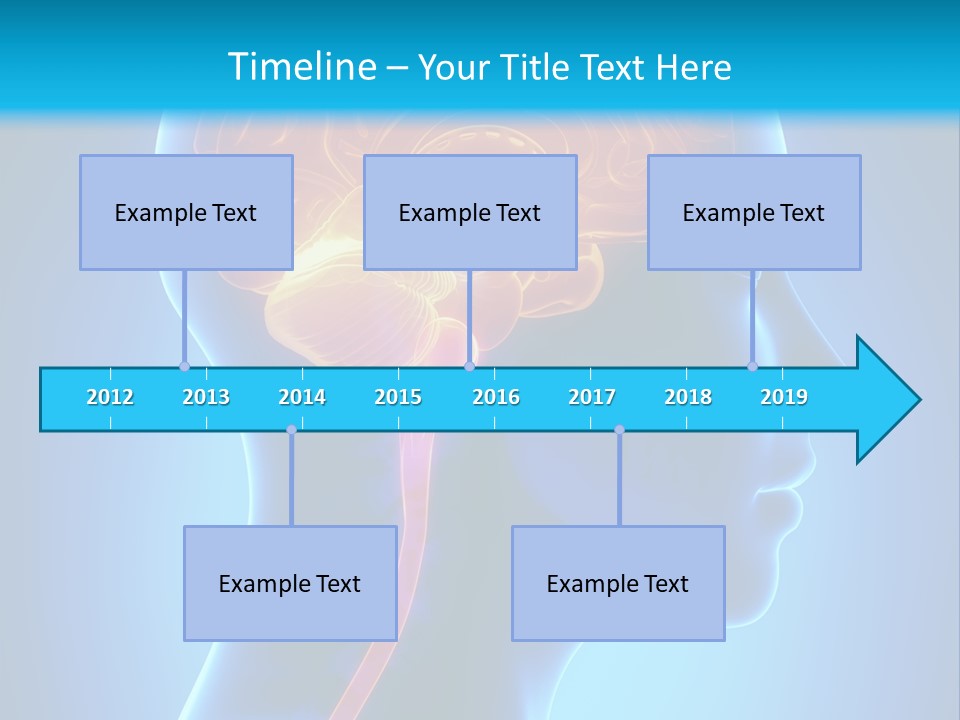 Timeline – Your Title Text Here

Example Text

Example Text

Example Text

2012 2013 2014 2015 2016 2017 2018 2019

Example Text

Example Text